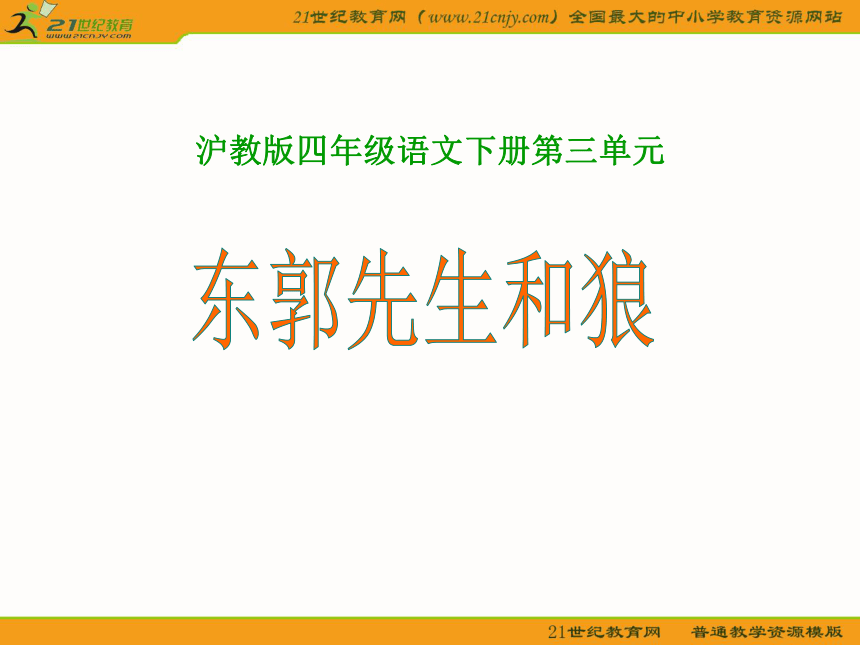 21世纪教育
www.21cnjy.com

21世纪教育网（www.21cnjy.com）全国最大的中小学教育资源网站

沪教版四年级语文下册第三单元

东郭先生和狼

21世纪教育网　普通教学资源模版